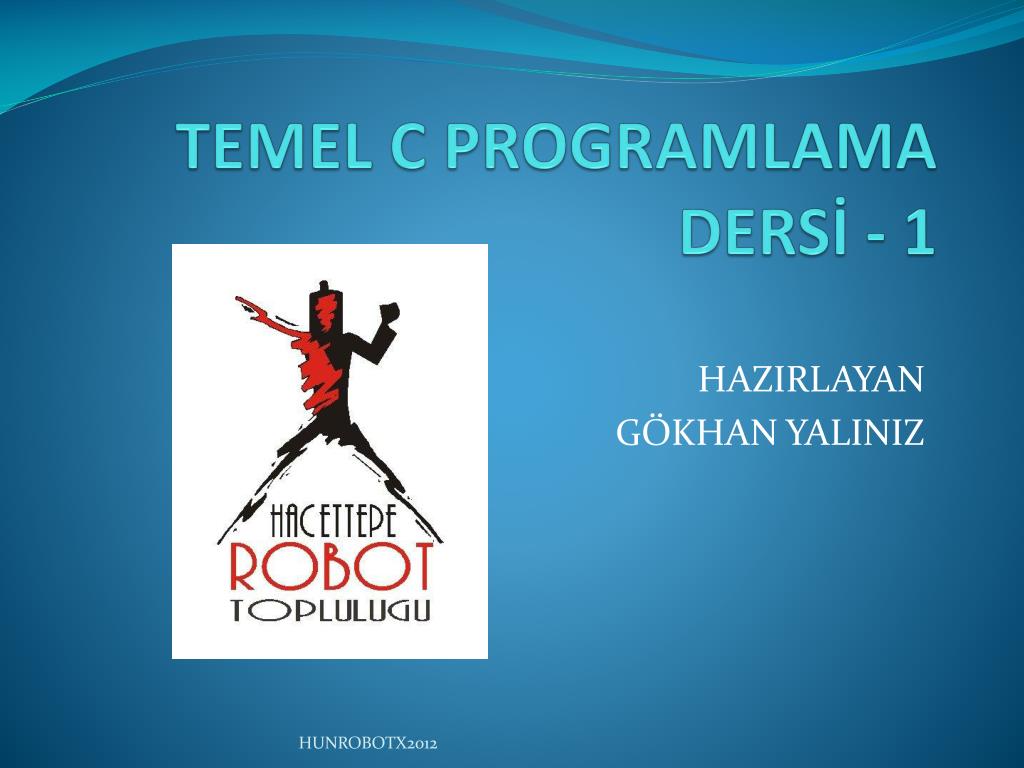 TEMEL C PROGRAMLAMA DERSİ - 1

HACETTEPE
ROBOT
TOPLULUGU

HAZIRLAYAN
GÖKHAN YALINIZ

HUNROBOTX2012